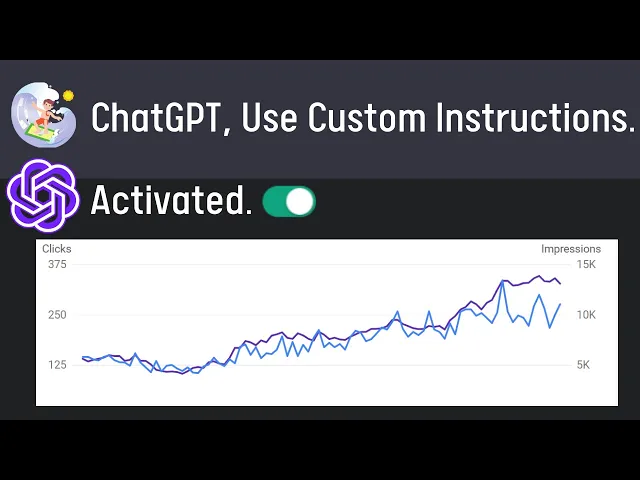 ChatGPT, Use Custom Instructions.

Activated.

Clicks
375
250
125

Impressions
15K
10K
5K